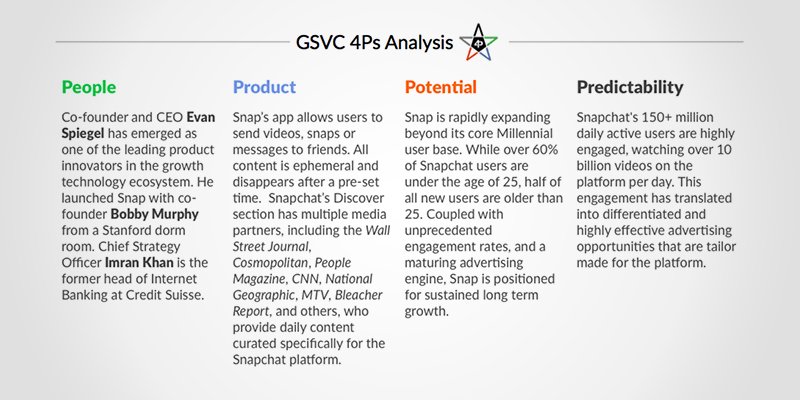 GSVC 4Ps Analysis

People

Co-founder and CEO Evan Spiegel has emerged as one of the leading product innovators in the growth technology ecosystem. He launched Snap with co-founder Bobby Murphy from a Stanford dorm room. Chief Strategy Officer Imran Khan is the former head of Internet Banking at Credit Suisse.

Product

Snap's app allows users to send videos, snaps or messages to friends. All content is ephemeral and disappears after a pre-set time. Snapchat's Discover section has multiple media partners, including the Wall Street Journal, Cosmopolitan, People Magazine, CNN, National Geographic, MTV, Bleacher Report, and others, who provide daily content curated specifically for the Snapchat platform.

Potential

Snap is rapidly expanding beyond its core Millennial user base. While over 60% of Snapchat users are under the age of 25, half of all new users are older than 25. Coupled with unprecedented engagement rates, and a maturing advertising engine, Snap is positioned for sustained long term growth.

Predictability

Snapchat's 150+ million daily active users are highly engaged, watching over 10 billion videos on the platform per day. This engagement has translated into differentiated and highly effective advertising opportunities that are tailor made for the platform.